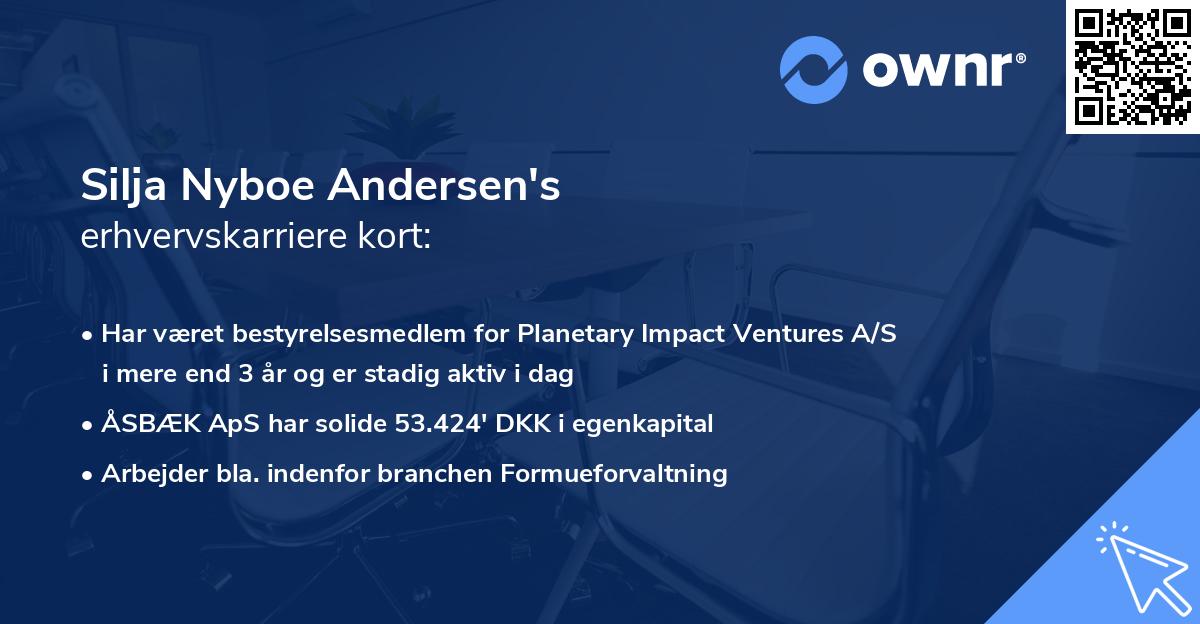 ownr®

Silja Nyboe Andersen's
erhvervskarriere kort:

• Har været bestyrelsesmedlem for Planetary Impact Ventures A/S i mere end 3 år og er stadig aktiv i dag
• ÅSBÆK ApS har solide 53.424' DKK i egenkapital
• Arbejder bla. indenfor branchen Formueforvaltning